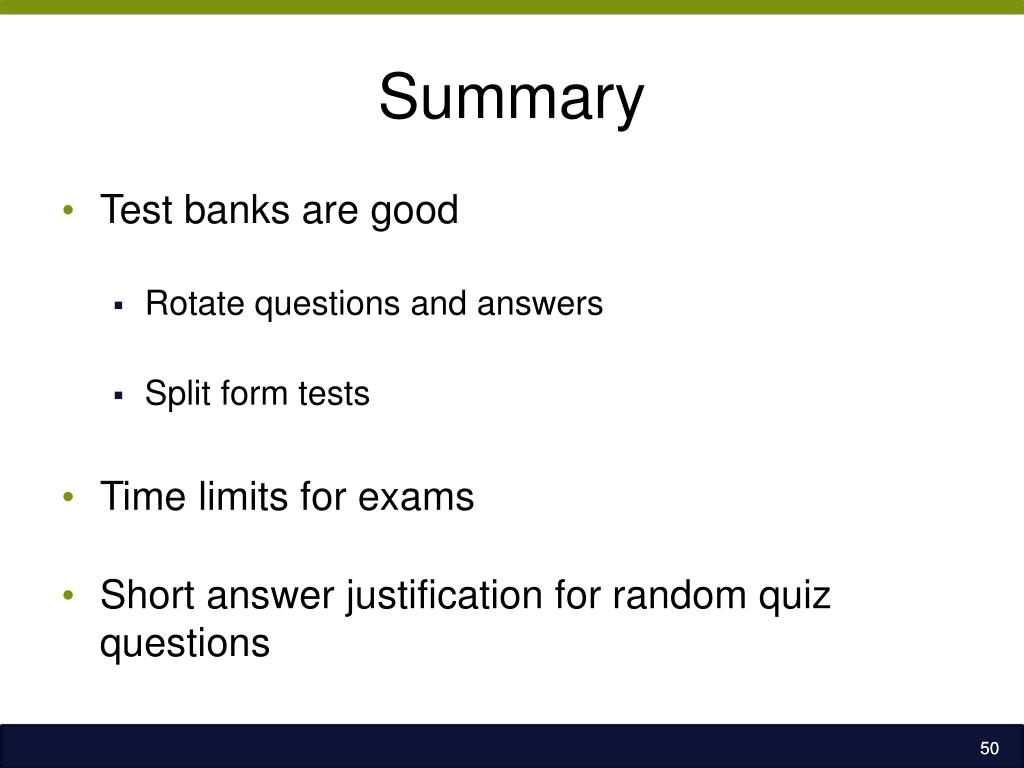 Summary

• Test banks are good

▪ Rotate questions and answers

▪ Split form tests

• Time limits for exams

• Short answer justification for random quiz questions

50